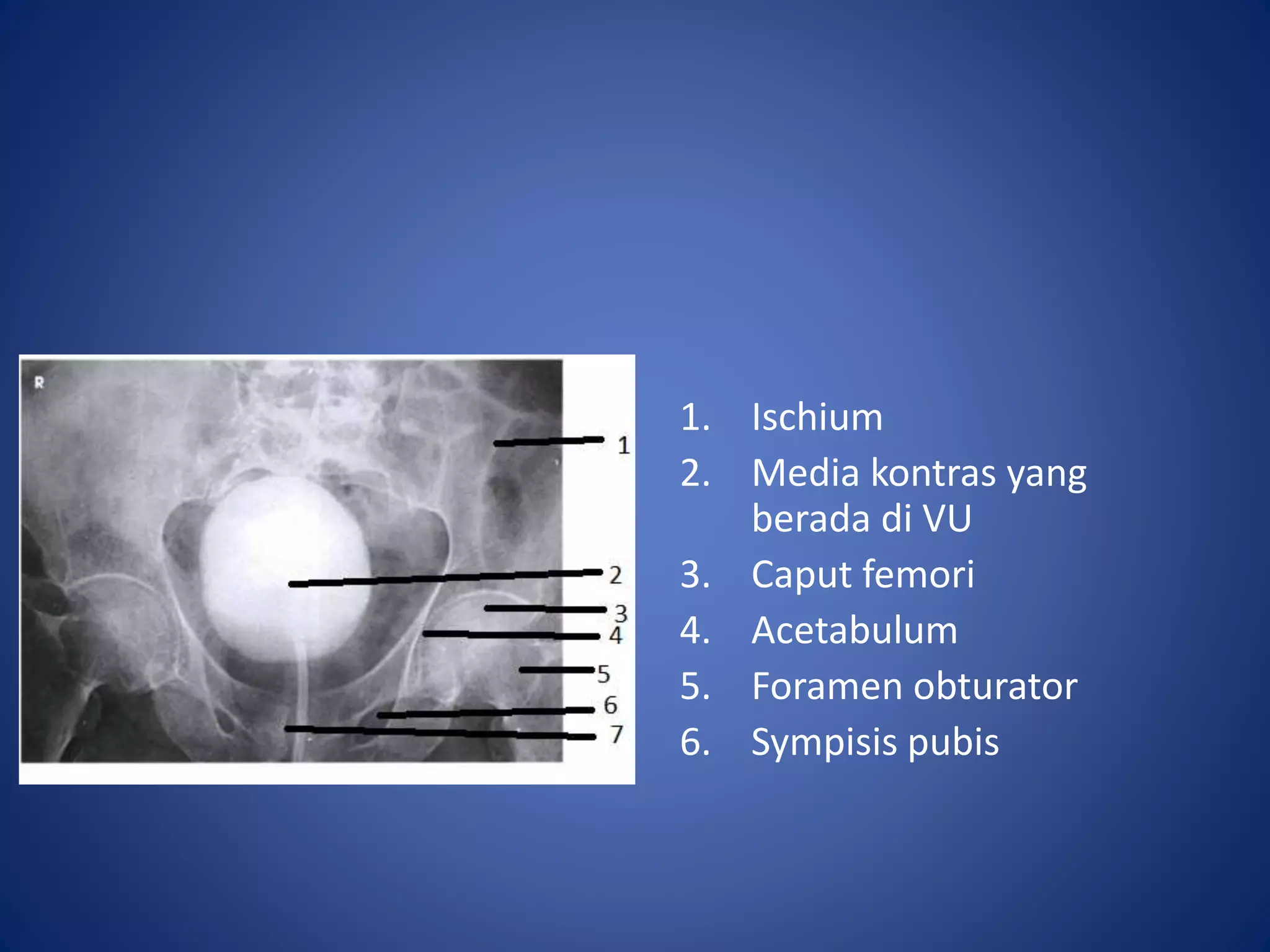 R

1

2

3

4

5

6

7

1. Ischium
2. Media kontras yang berada di VU
3. Caput femori
4. Acetabulum
5. Foramen obturator
6. Sympisis pubis